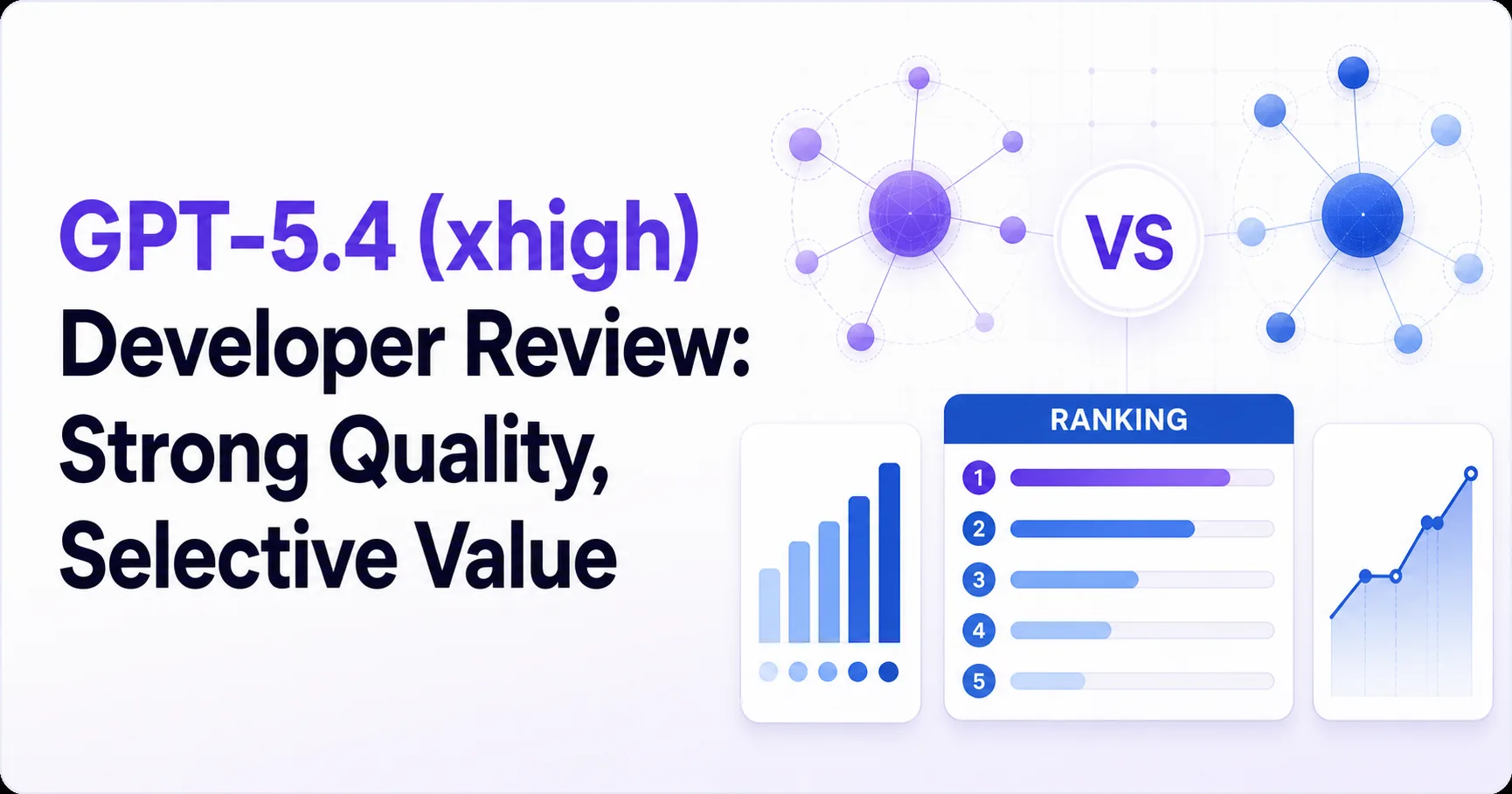 GPT-5.4 (xhigh) Developer Review: Strong Quality, Selective Value

VS

RANKING

1
2
3
4
5